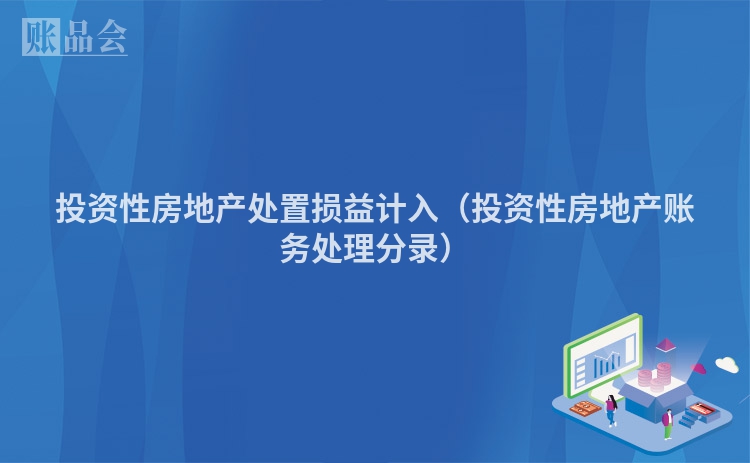 账品会

投资性房地产处置损益计入（投资性房地产账务处理分录）